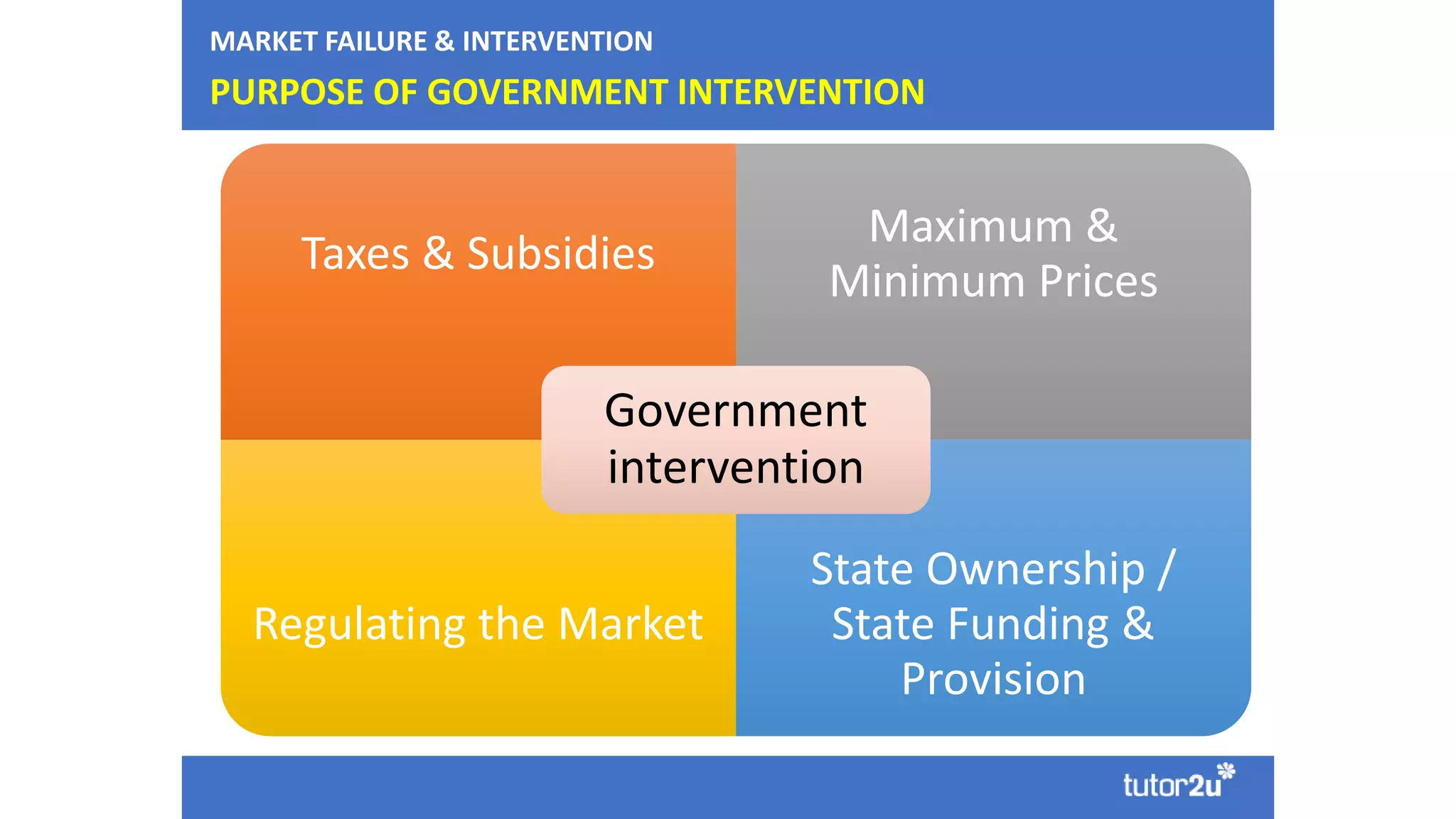 MARKET FAILURE & INTERVENTION

PURPOSE OF GOVERNMENT INTERVENTION

Taxes & Subsidies

Maximum & Minimum Prices

Government intervention

Regulating the Market

State Ownership / State Funding & Provision

tutor2u